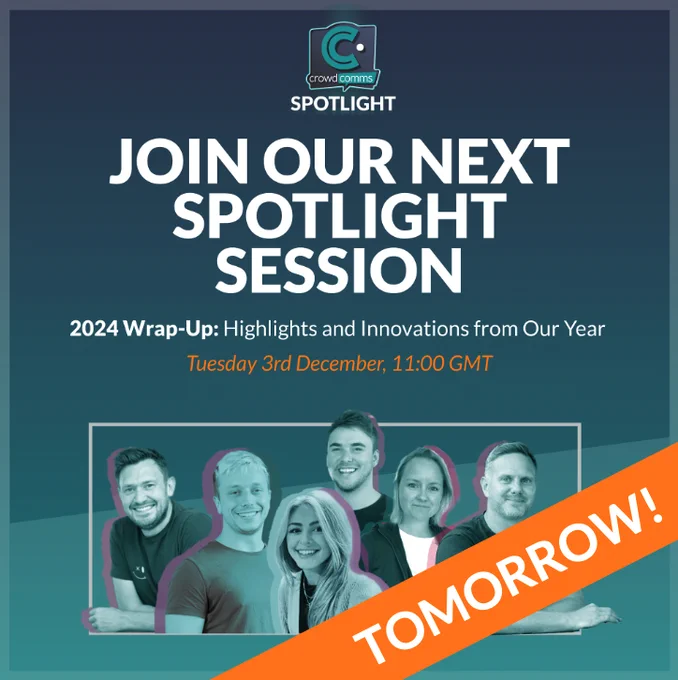 crowdcomms
SPOTLIGHT

JOIN OUR NEXT SPOTLIGHT SESSION

2024 Wrap-Up: Highlights and Innovations from Our Year

Tuesday 3rd December, 11:00 GMT

TOMORROW!